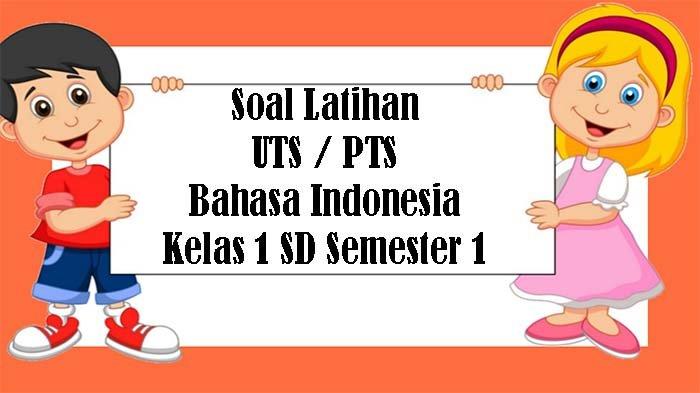 Soal Latihan
UTS / PTS
Bahasa Indonesia
Kelas 1 SD Semester 1